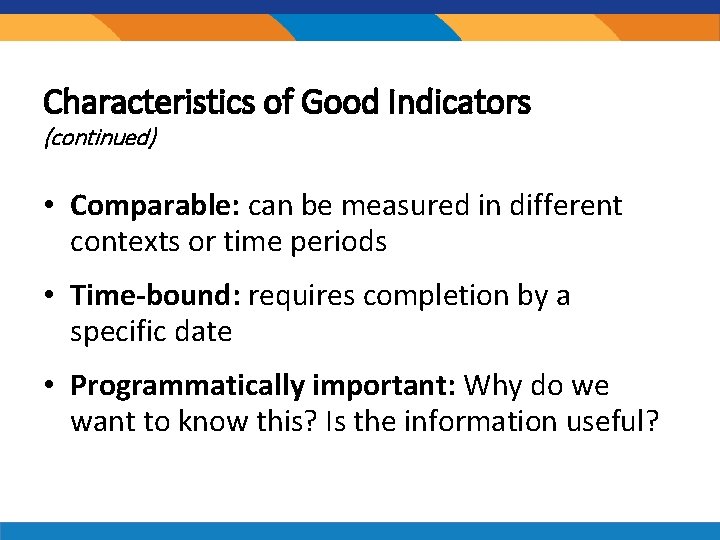 Characteristics of Good Indicators
(continued)

• Comparable: can be measured in different contexts or time periods

• Time-bound: requires completion by a specific date

• Programmatically important: Why do we want to know this? Is the information useful?